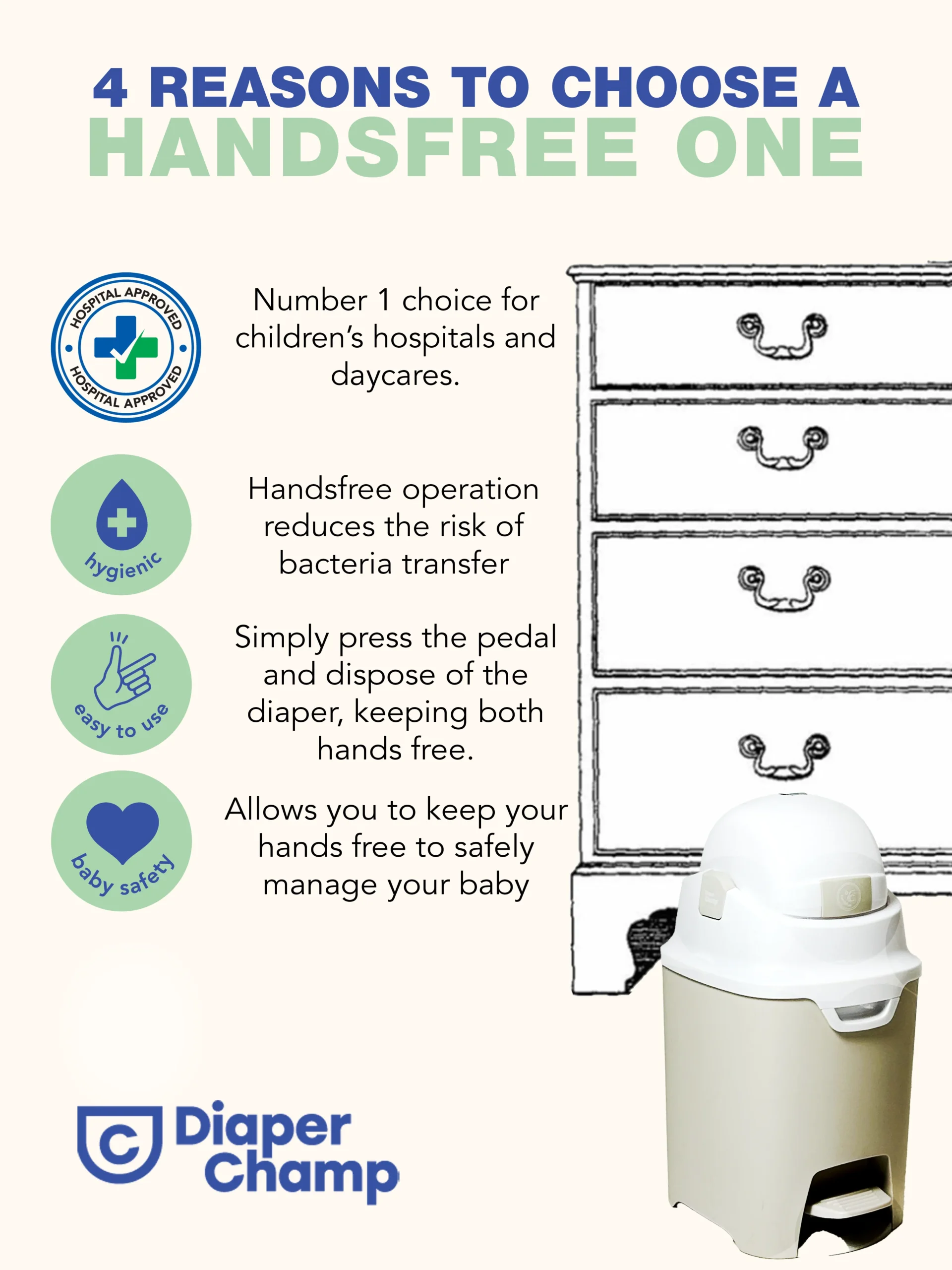 4 REASONS TO CHOOSE A
HANDSFREE ONE

HOSPITAL APPROVED
HOSPITAL APPROVED

Number 1 choice for children's hospitals and daycares.

hygienic

Handsfree operation reduces the risk of bacteria transfer

easy to use

Simply press the pedal and dispose of the diaper, keeping both hands free.

baby safety

Allows you to keep your hands free to safely manage your baby

Diaper Champ